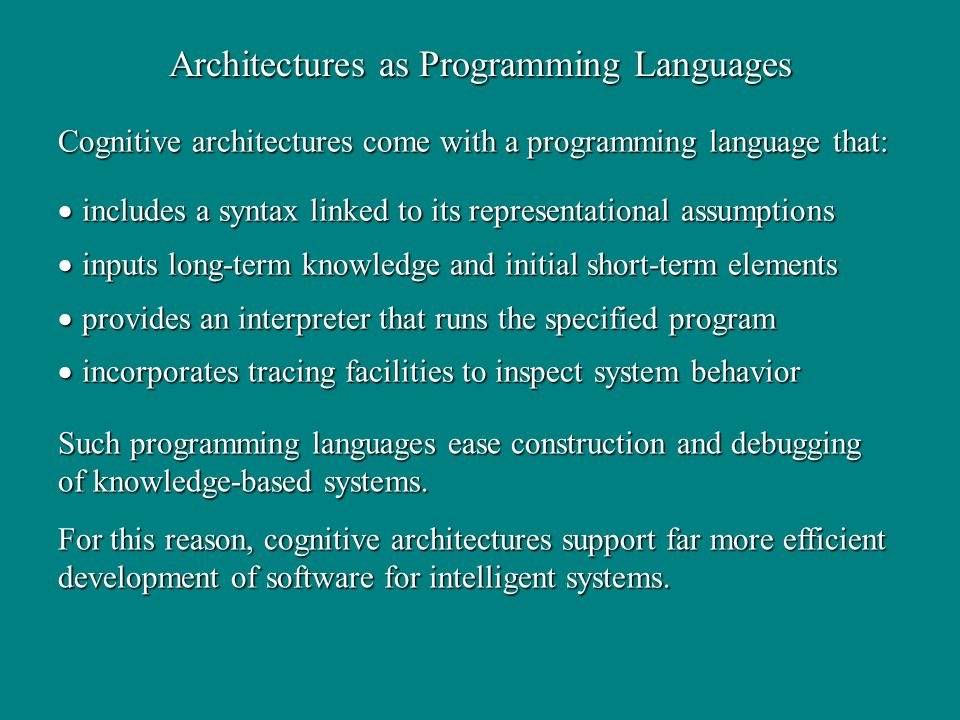 Architectures as Programming Languages

Cognitive architectures come with a programming language that:

• includes a syntax linked to its representational assumptions

• inputs long-term knowledge and initial short-term elements

• provides an interpreter that runs the specified program

• incorporates tracing facilities to inspect system behavior

Such programming languages ease construction and debugging of knowledge-based systems.

For this reason, cognitive architectures support far more efficient development of software for intelligent systems.